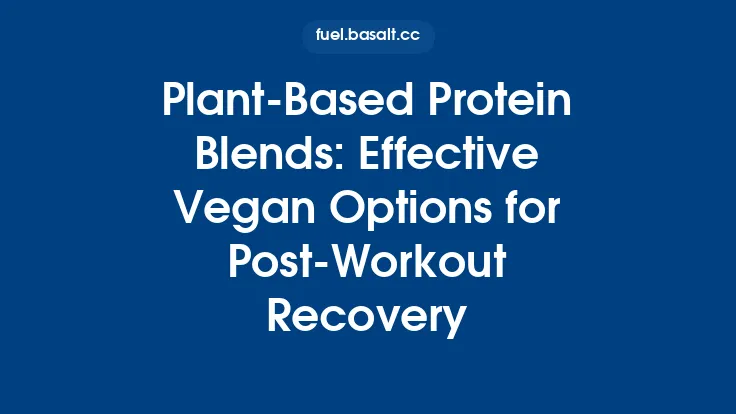 fuel.basalt.cc

Plant-Based Protein Blends: Effective Vegan Options for Post-Workout Recovery